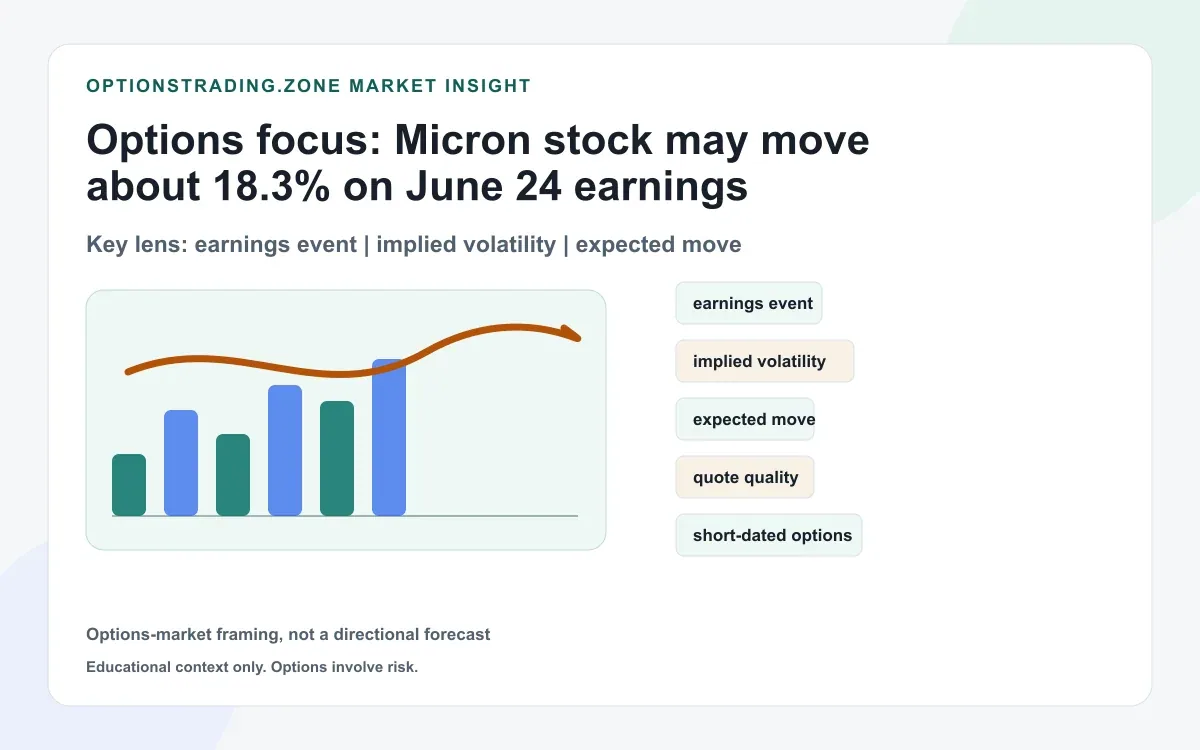 OPTIONSTRADING.ZONE MARKET INSIGHT

Options focus: Micron stock may move about 18.3% on June 24 earnings

Key lens: earnings event | implied volatility | expected move

earnings event

implied volatility

expected move

quote quality

short-dated options

Options-market framing, not a directional forecast

Educational context only. Options involve risk.